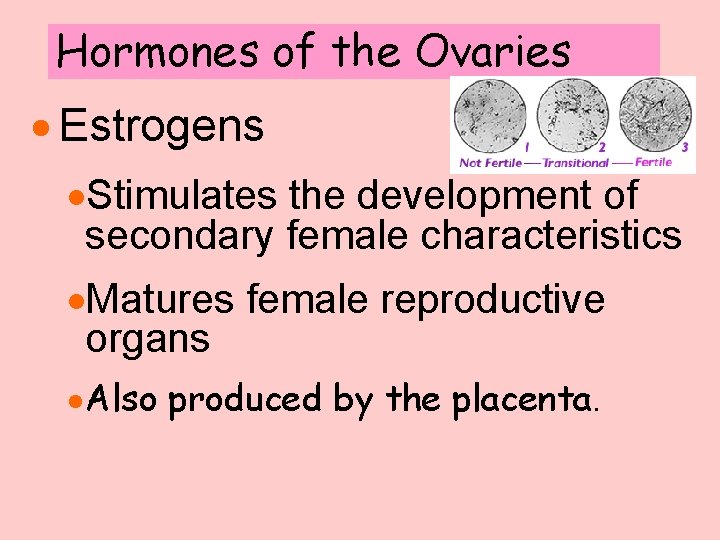 Hormones of the Ovaries

1 2 3
Not Fertile — Transitional — Fertile

• Estrogens

• Stimulates the development of secondary female characteristics

• Matures female reproductive organs

• Also produced by the placenta.